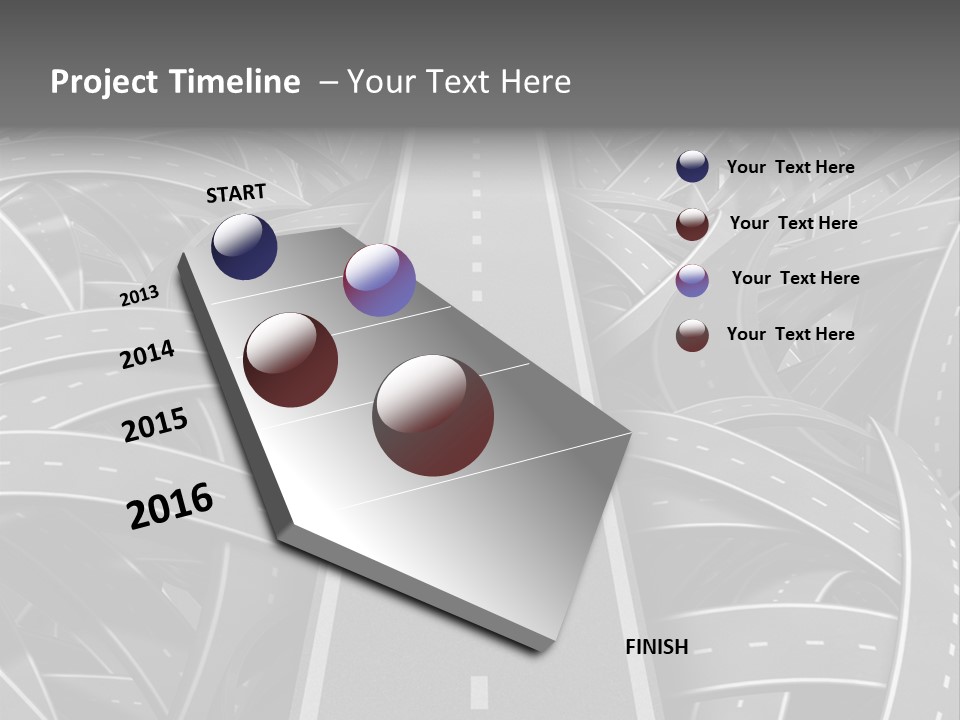 Project Timeline – Your Text Here

START

2013

2014

2015

2016

FINISH

Your Text Here

Your Text Here

Your Text Here

Your Text Here